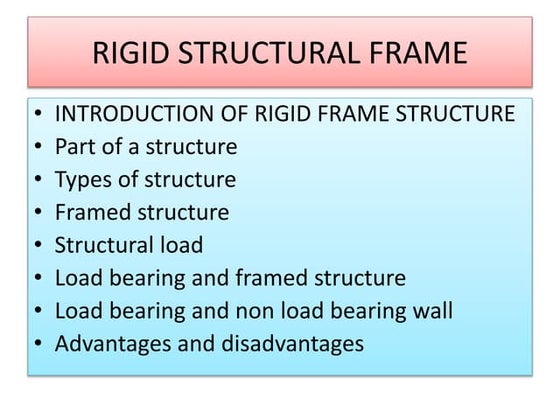 RIGID STRUCTURAL FRAME

• INTRODUCTION OF RIGID FRAME STRUCTURE
• Part of a structure
• Types of structure
• Framed structure
• Structural load
• Load bearing and framed structure
• Load bearing and non load bearing wall
• Advantages and disadvantages